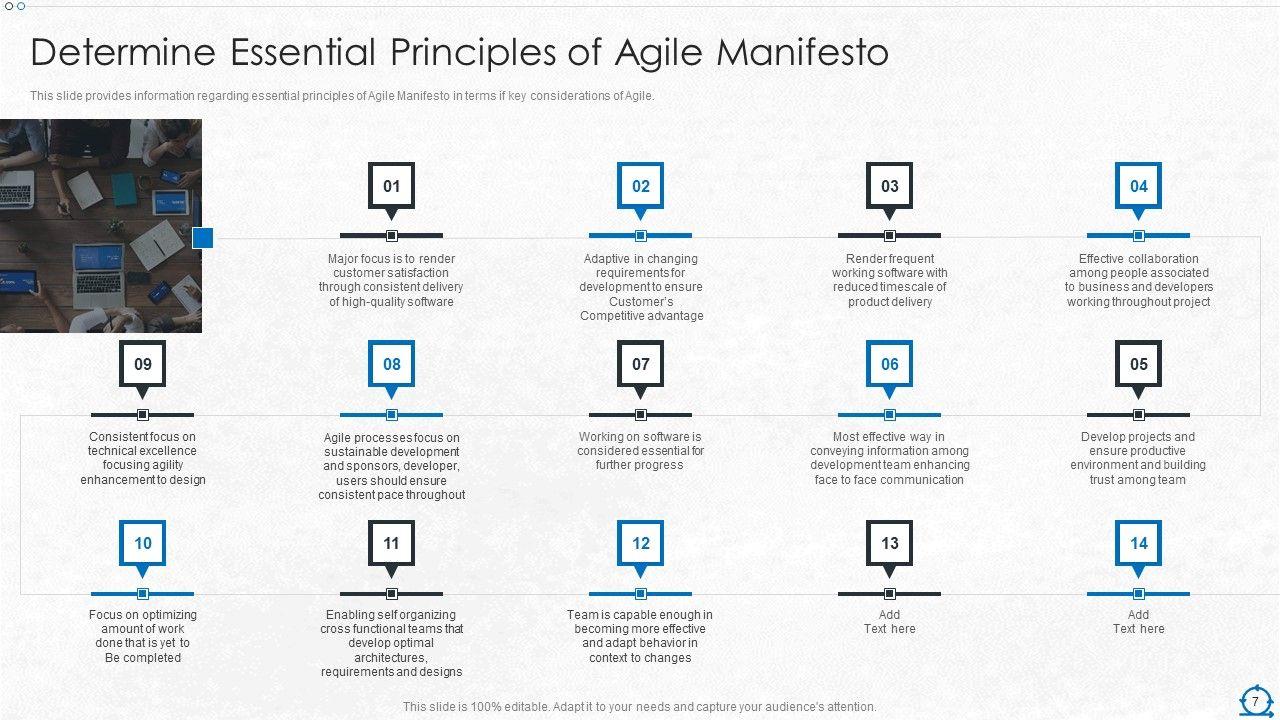 Determine Essential Principles of Agile Manifesto

This slide provides information regarding essential principles of Agile Manifesto in terms if key considerations of Agile.

01
Major focus is to render customer satisfaction through consistent delivery of high-quality software

02
Adaptive in changing requirements for development to ensure Customer's Competitive advantage

03
Render frequent working software with reduced timescale of product delivery

04
Effective collaboration among people associated to business and developers working throughout project

09
Consistent focus on technical excellence focusing agility enhancement to design

08
Agile processes focus on sustainable development and sponsors, developer, users should ensure consistent pace throughout

07
Working on software is considered essential for further progress

06
Most effective way in conveying information among development team enhancing face to face communication

05
Develop projects and ensure productive environment and building trust among team

10
Focus on optimizing amount of work done that is yet to Be completed

11
Enabling self organizing cross functional teams that develop optimal architectures, requirements and designs

12
Team is capable enough in becoming more effective and adapt behavior in context to changes

13
Add Text here

14
Add Text here

This slide is 100% editable. Adapt it to your needs and capture your audience's attention.

7